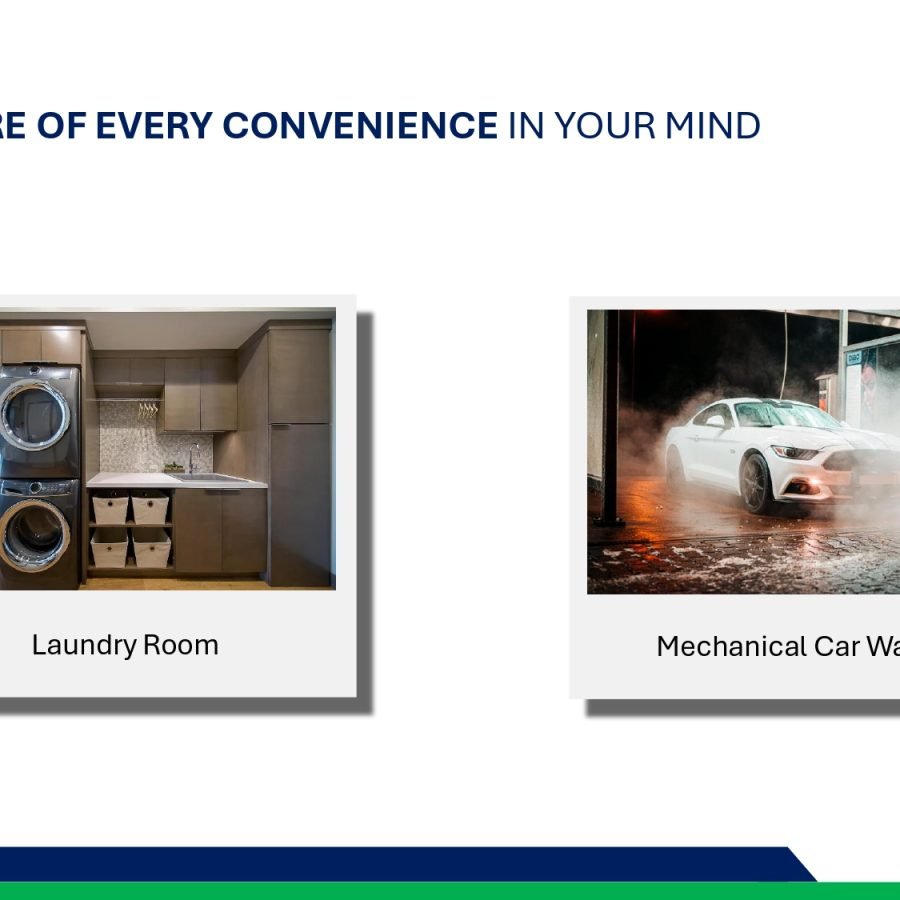 RE OF EVERY CONVENIENCE IN YOUR MIND

Laundry Room

Mechanical Car Wa